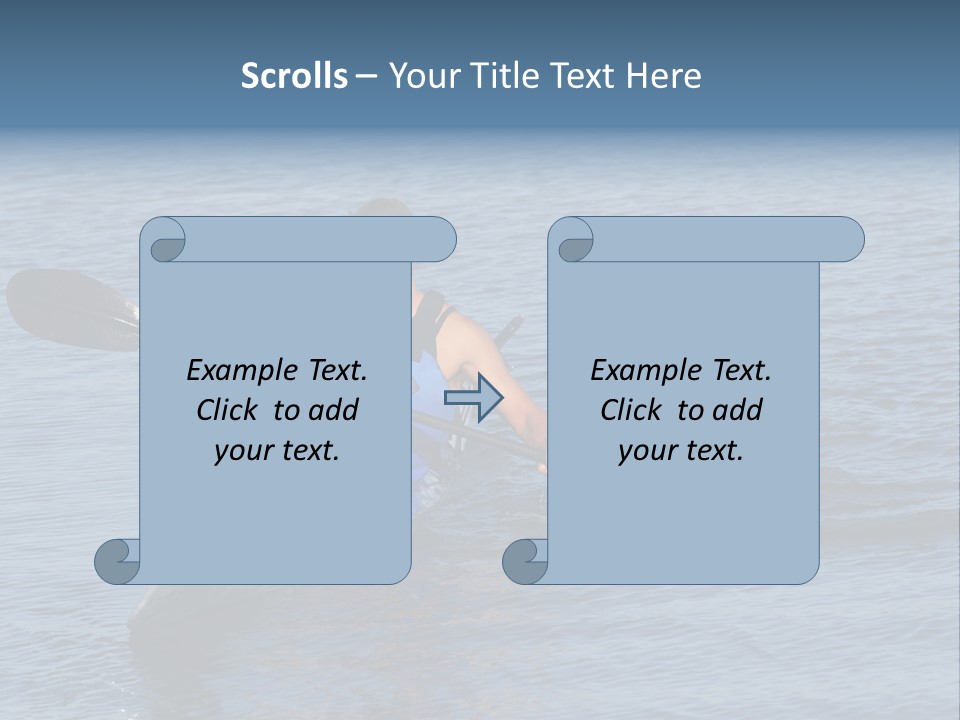 Scrolls – Your Title Text Here

Example Text. Click to add your text.

Example Text. Click to add your text.